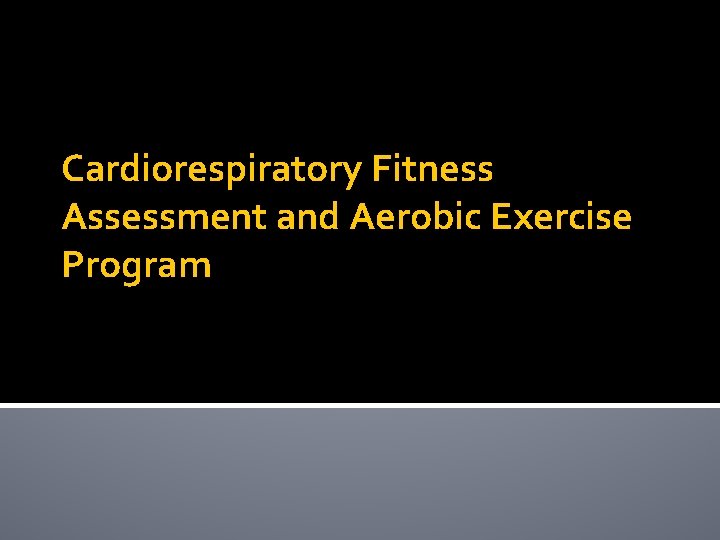 Cardiorespiratory Fitness Assessment and Aerobic Exercise Program